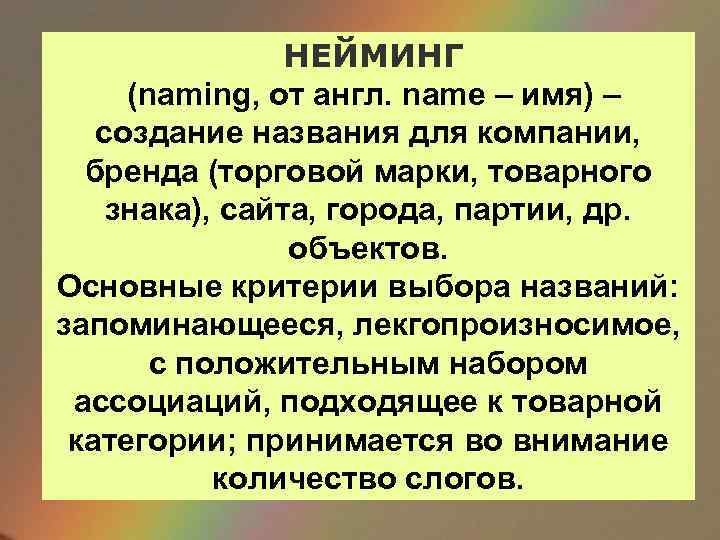 НЕЙМИНГ
(naming, от англ. name – имя) – создание названия для компании, бренда (торговой марки, товарного знака), сайта, города, партии, др. объектов.
Основные критерии выбора названий: запоминающееся, лекгопроизносимое, с положительным набором ассоциаций, подходящее к товарной категории; принимается во внимание количество слогов.